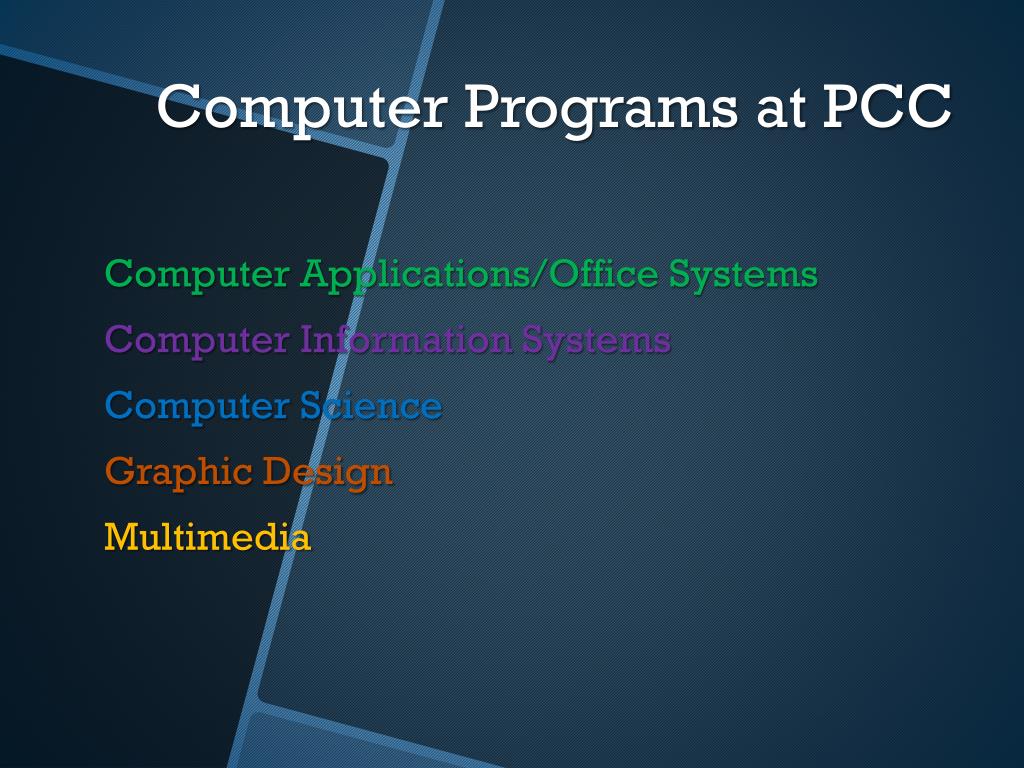 Computer Programs at PCC

Computer Applications/Office Systems

Computer Information Systems

Computer Science

Graphic Design

Multimedia